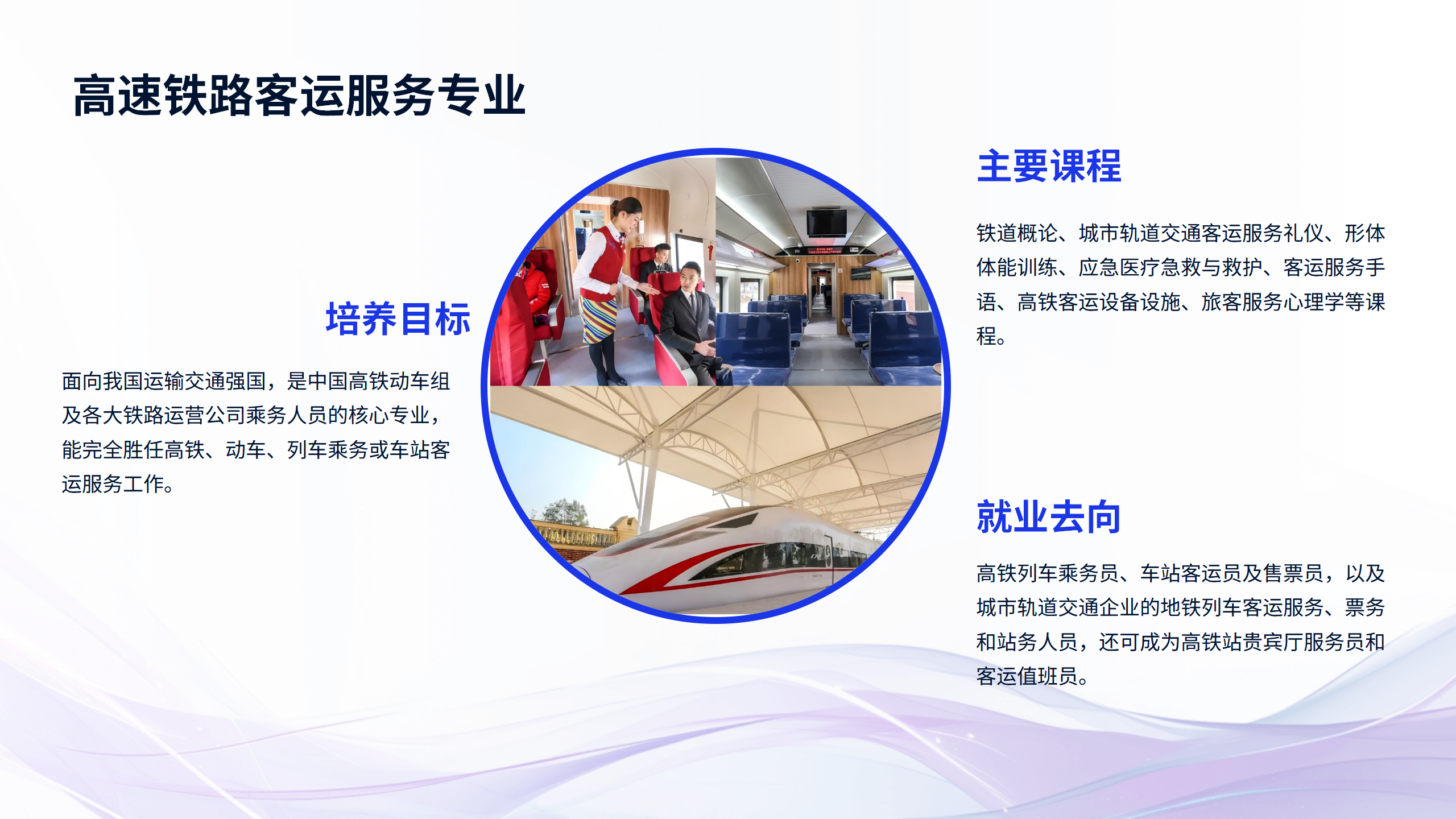 高速铁路客运服务专业

培养目标

面向我国运输交通强国，是中国高铁动车组及各大铁路运营公司乘务人员的核心专业，能完全胜任高铁、动车、列车乘务或车站客运服务工作。

主要课程

铁道概论、城市轨道交通客运服务礼仪、形体体能训练、应急医疗急救与救护、客运服务手语、高铁客运设备设施、旅客服务心理学等课程。

就业去向

高铁列车乘务员、车站客运员及售票员，以及城市轨道交通企业的地铁列车客运服务、票务和站务人员，还可成为高铁站贵宾厅服务员和客运值班员。